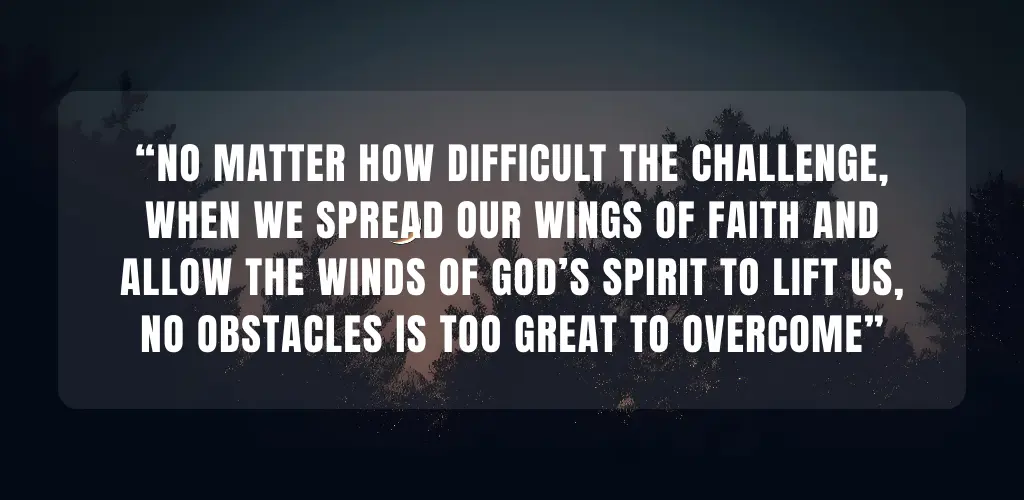 “NO MATTER HOW DIFFICULT THE CHALLENGE, WHEN WE SPREAD OUR WINGS OF FAITH AND ALLOW THE WINDS OF GOD’S SPIRIT TO LIFT US, NO OBSTACLES IS TOO GREAT TO OVERCOME”